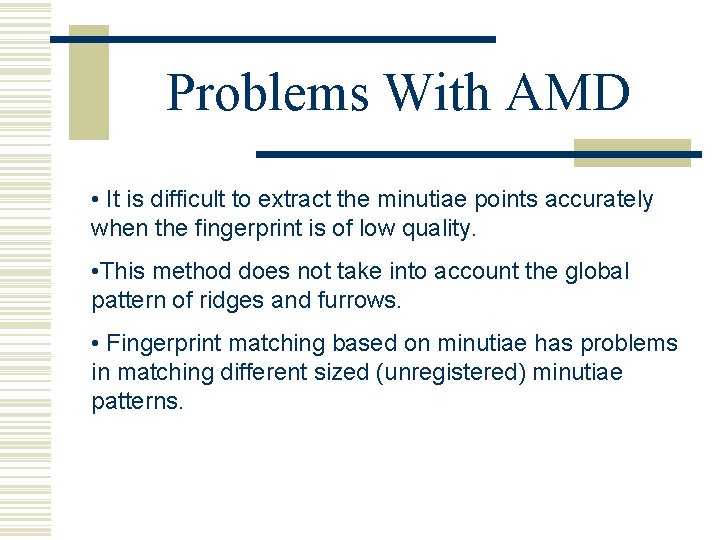 Problems With AMD

• It is difficult to extract the minutiae points accurately when the fingerprint is of low quality.

•This method does not take into account the global pattern of ridges and furrows.

• Fingerprint matching based on minutiae has problems in matching different sized (unregistered) minutiae patterns.